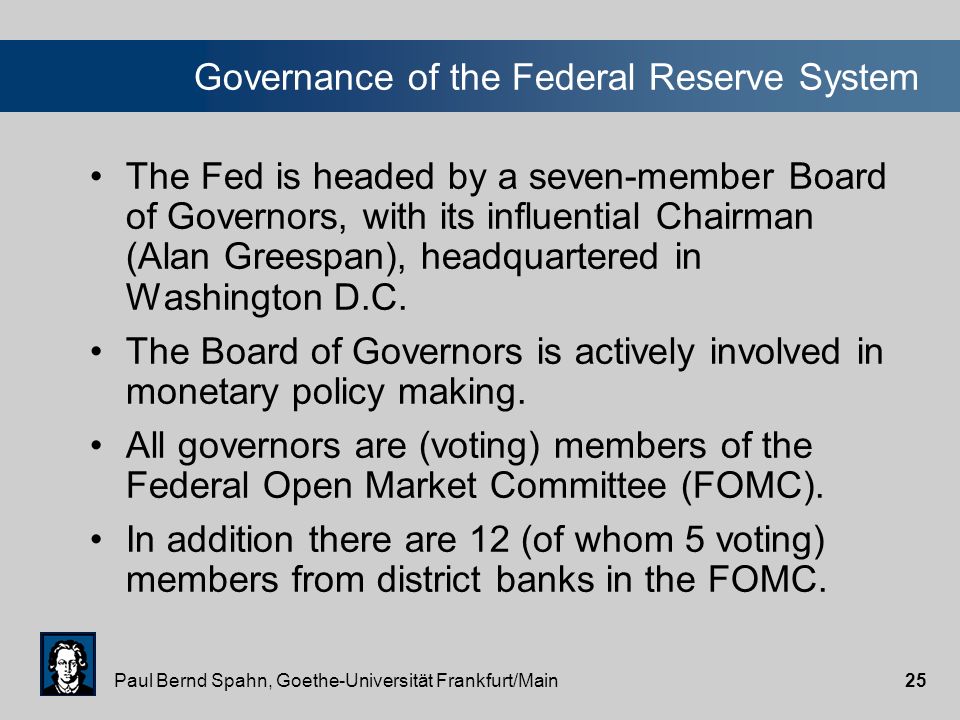 Governance of the Federal Reserve System

• The Fed is headed by a seven-member Board of Governors, with its influential Chairman (Alan Greespan), headquartered in Washington D.C.

• The Board of Governors is actively involved in monetary policy making.

• All governors are (voting) members of the Federal Open Market Committee (FOMC).

• In addition there are 12 (of whom 5 voting) members from district banks in the FOMC.

Paul Bernd Spahn, Goethe-Universität Frankfurt/Main

25